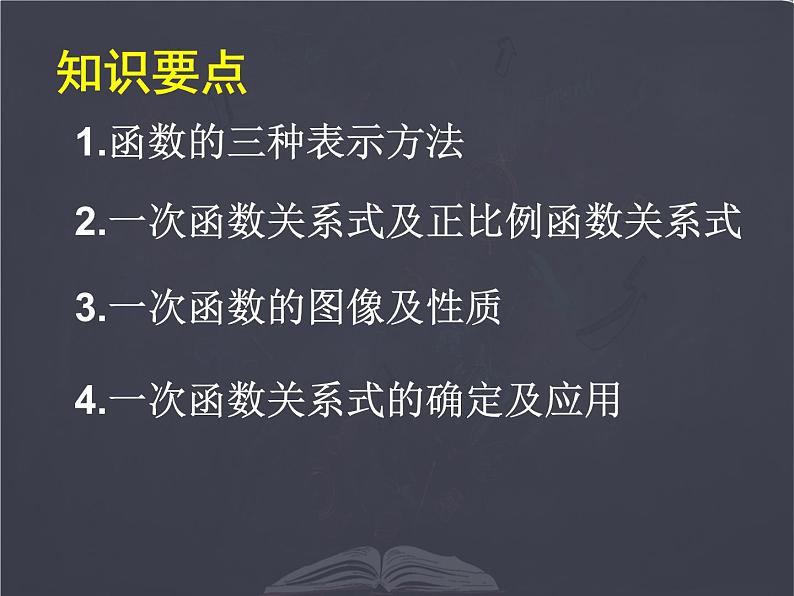 知识要点

1.函数的三种表示方法

2.一次函数关系式及正比例函数关系式

3.一次函数的图像及性质

4.一次函数关系式的确定及应用